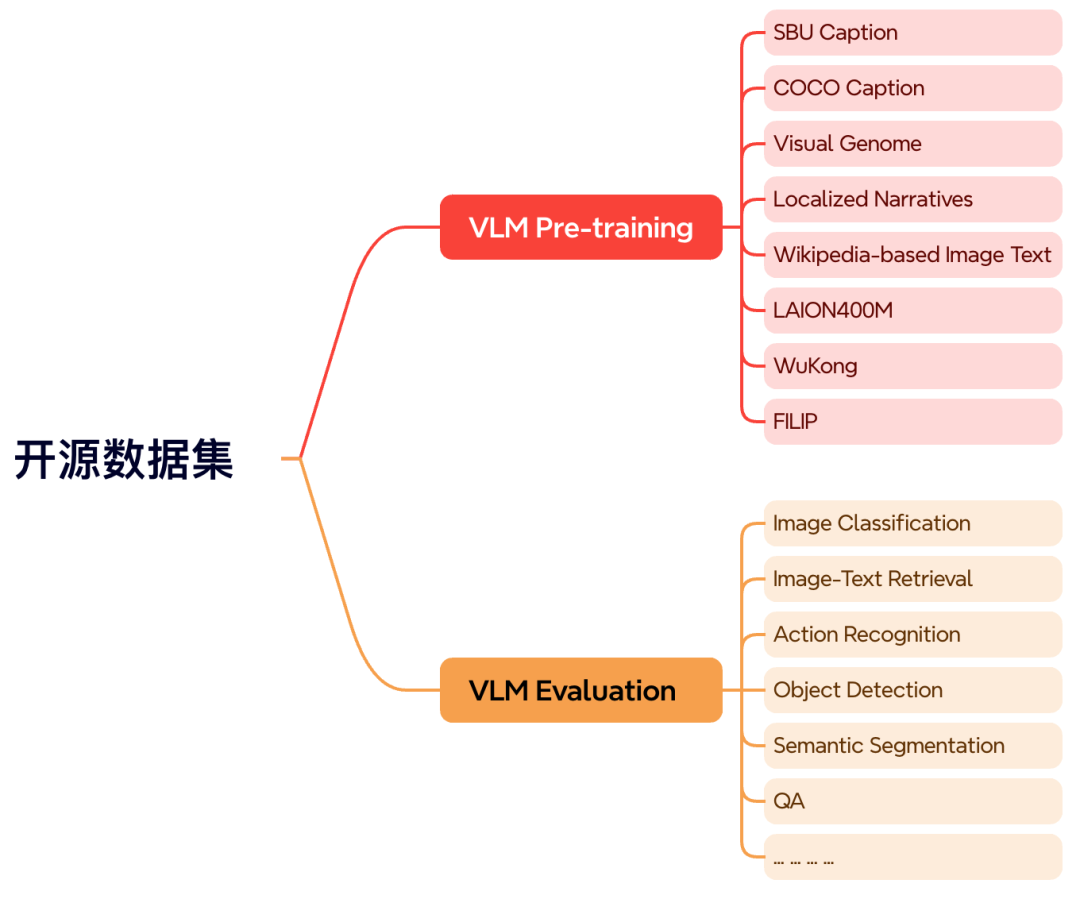 开源数据集

VLM Pre-training

SBU Caption
COCO Caption
Visual Genome
Localized Narratives
Wikipedia-based Image Text
LAION400M
WuKong
FILIP

VLM Evaluation

Image Classification
Image-Text Retrieval
Action Recognition
Object Detection
Semantic Segmentation
QA
... ... ... ...